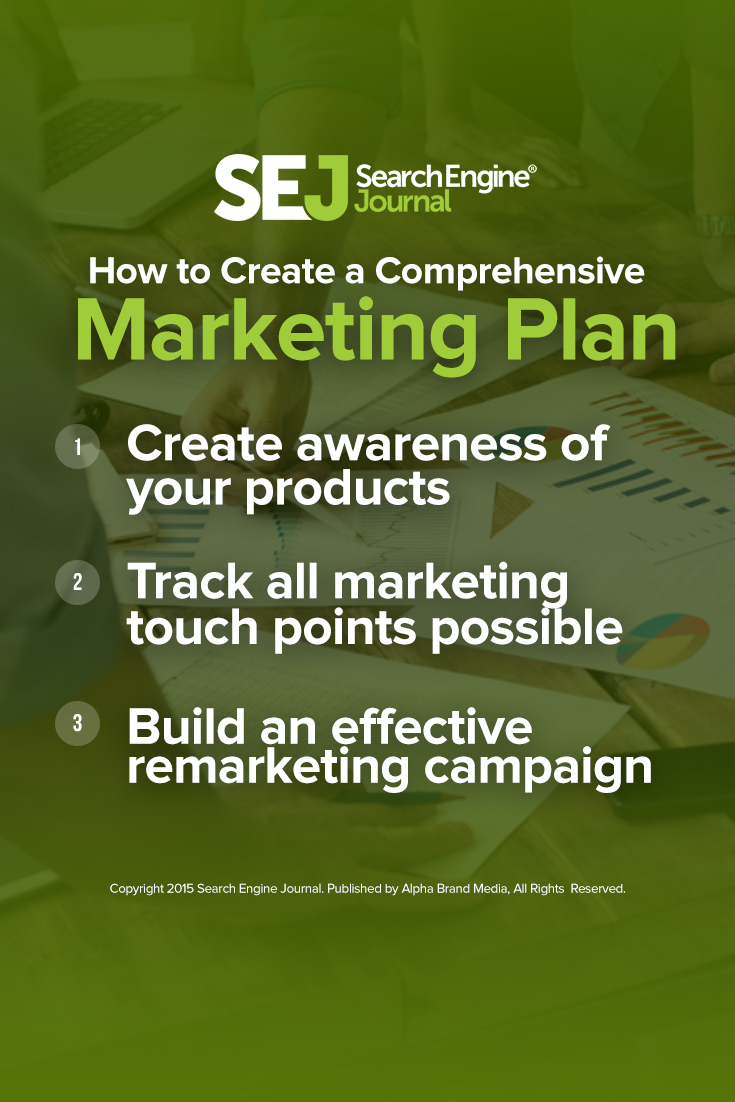 SEJ Search Engine® Journal

How to Create a Comprehensive
Marketing Plan

1 Create awareness of your products

2 Track all marketing touch points possible

3 Build an effective remarketing campaign

Copyright 2015 Search Engine Journal. Published by Alpha Brand Media, All Rights Reserved.